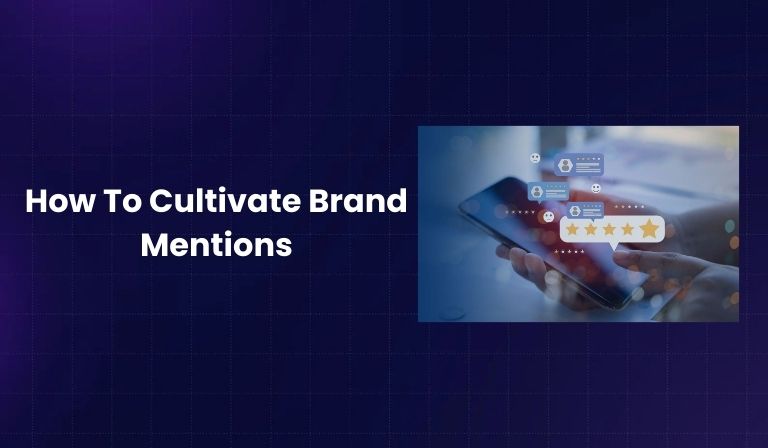 How To Cultivate Brand Mentions